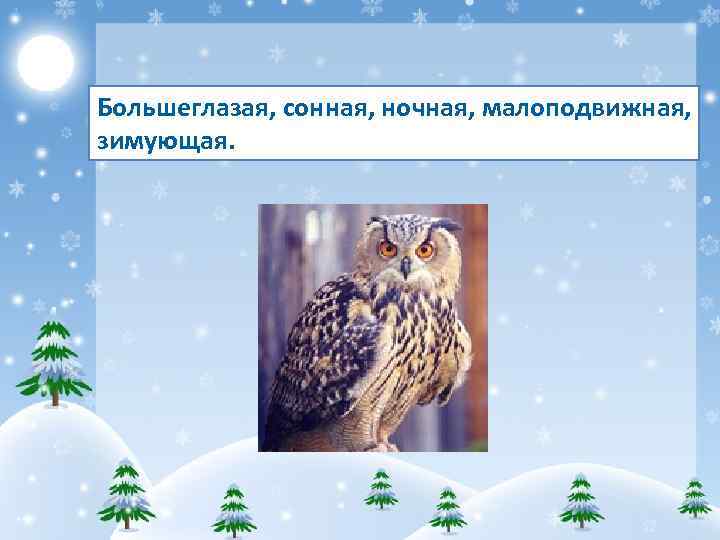 Большеглазая, сонная, ночная, малоподвижная, зимующая.